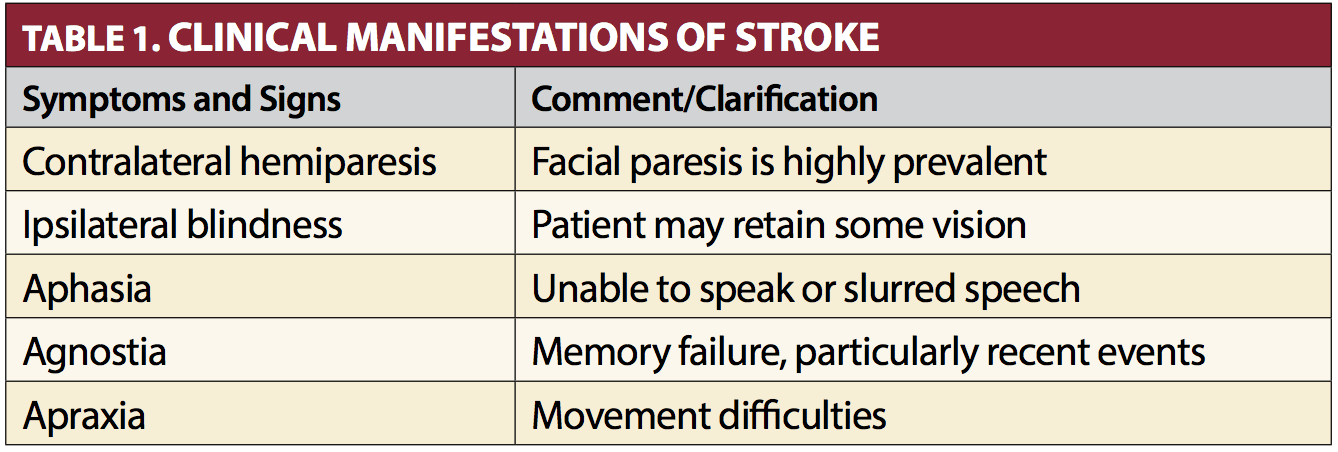 TABLE 1. CLINICAL MANIFESTATIONS OF STROKE

| Symptoms and Signs | Comment/Clarification |
|---|---|
| Contralateral hemiparesis | Facial paresis is highly prevalent |
| Ipsilateral blindness | Patient may retain some vision |
| Aphasia | Unable to speak or slurred speech |
| Agnostia | Memory failure, particularly recent events |
| Apraxia | Movement difficulties |